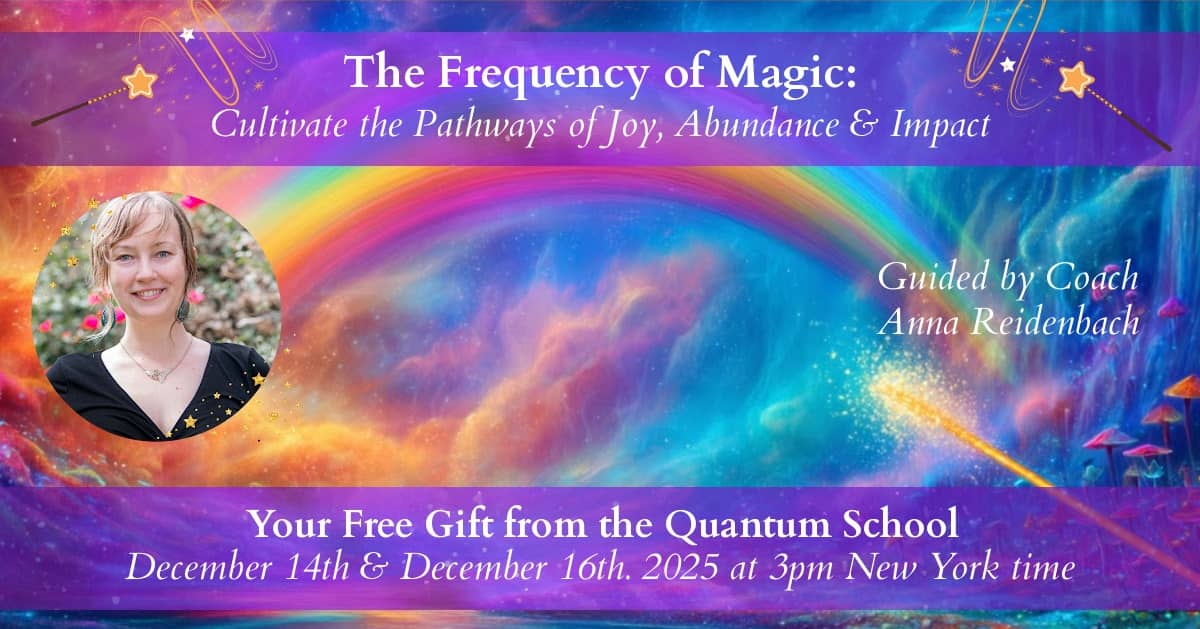 The Frequency of Magic:
Cultivate the Pathways of Joy, Abundance & Impact

Guided by Coach
Anna Reidenbach

Your Free Gift from the Quantum School
December 14th & December 16th. 2025 at 3pm New York time